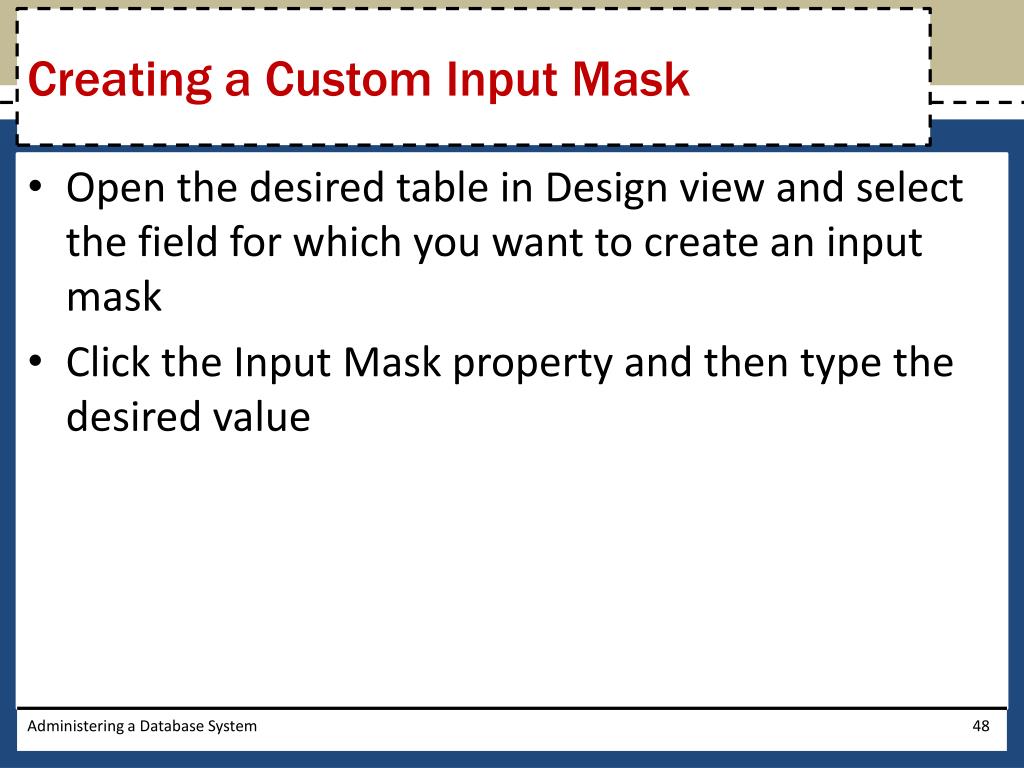 Creating a Custom Input Mask

• Open the desired table in Design view and select the field for which you want to create an input mask

• Click the Input Mask property and then type the desired value

Administering a Database System

48